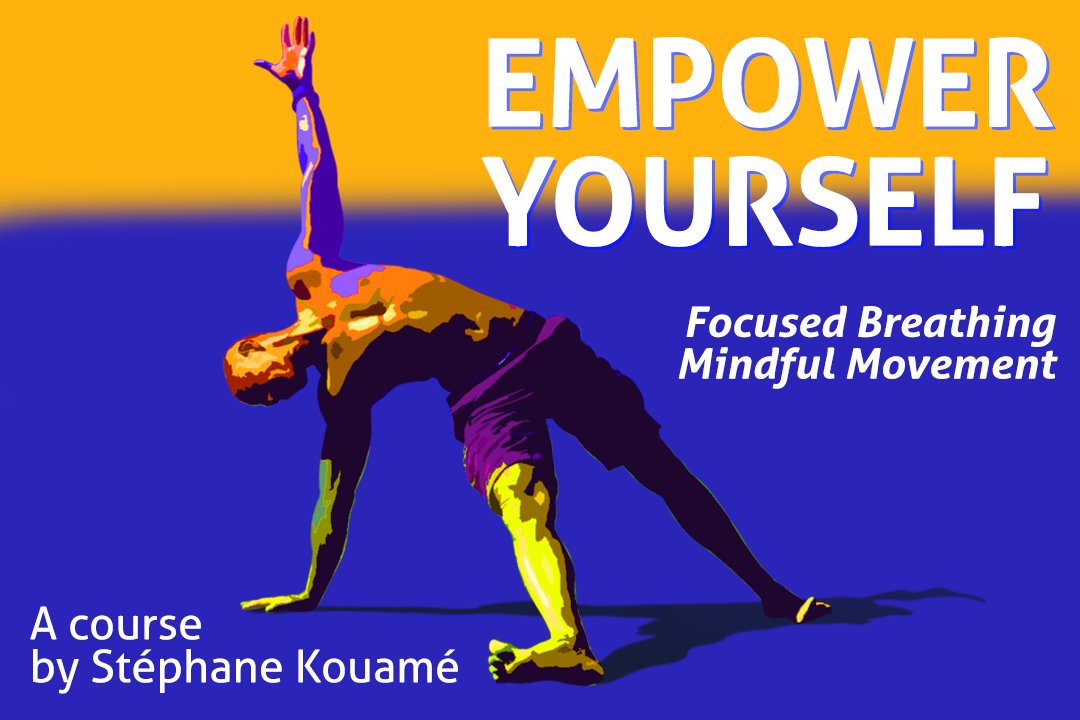 EMPOWER YOURSELF

Focused Breathing
Mindful Movement

A course
by Stéphane Kouamé